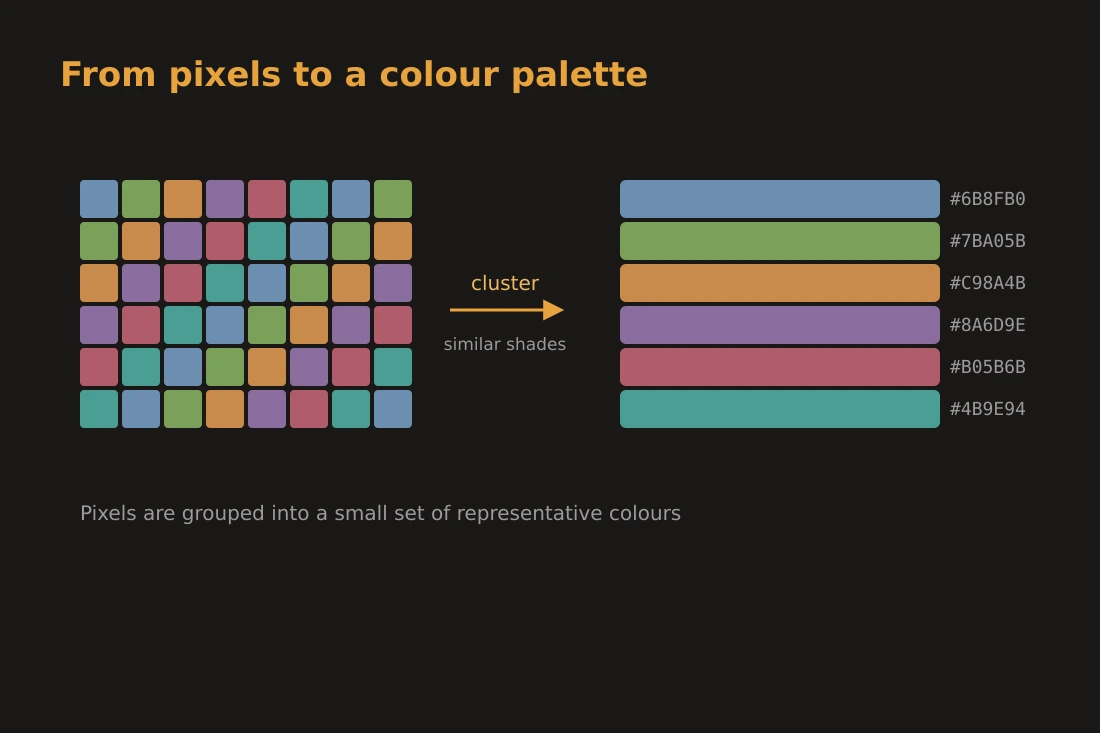 From pixels to a colour palette

cluster

similar shades

#6B8FB0
#7BA05B
#C98A4B
#8A6D9E
#B05B6B
#4B9E94

Pixels are grouped into a small set of representative colours